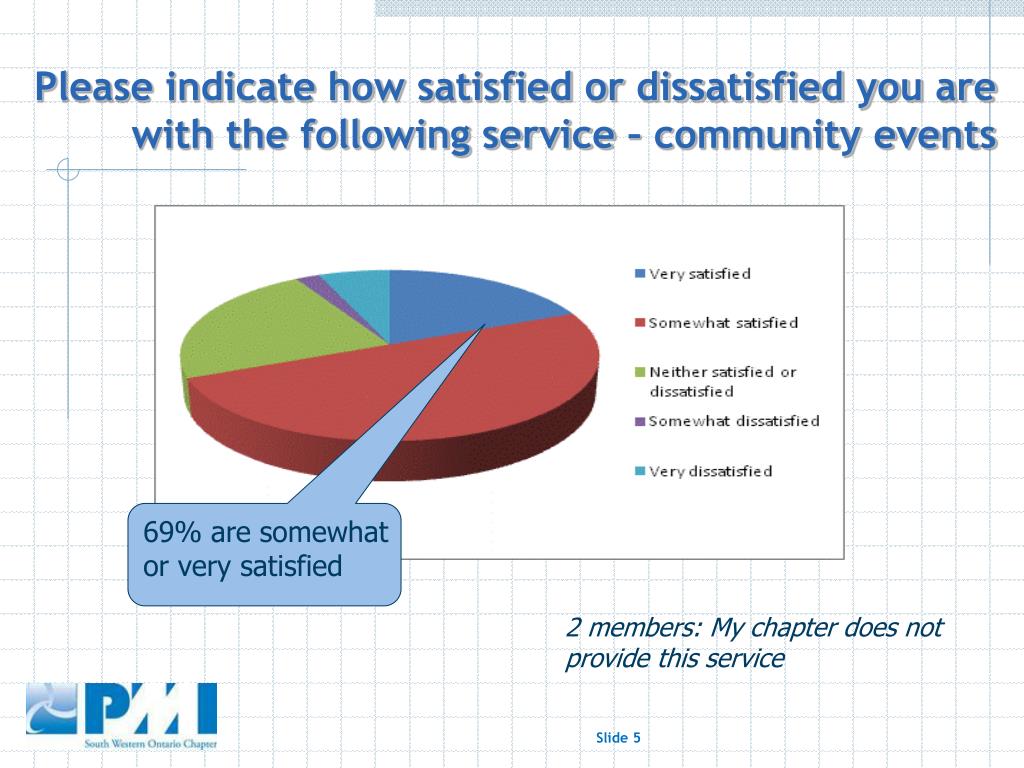 Please indicate how satisfied or dissatisfied you are with the following service – community events

Very satisfied
Somewhat satisfied
Neither satisfied or dissatisfied
Somewhat dissatisfied
Very dissatisfied

69% are somewhat or very satisfied

2 members: My chapter does not provide this service

PMI
South Western Ontario Chapter

Slide 5